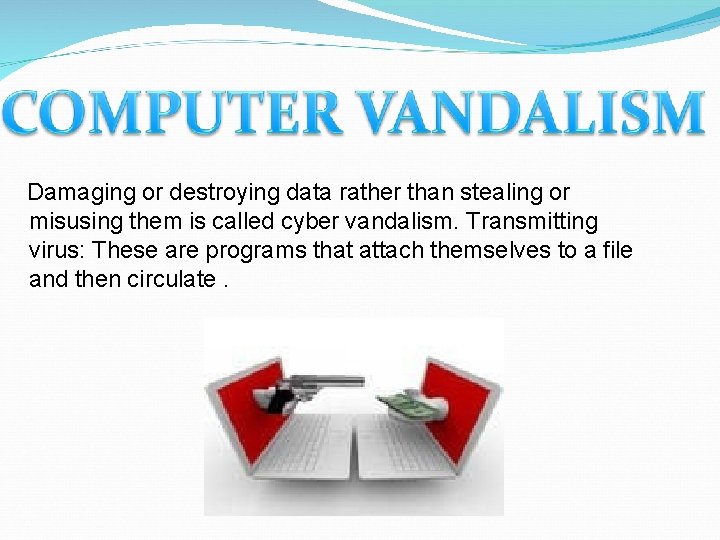 COMPUTER VANDALISM

Damaging or destroying data rather than stealing or misusing them is called cyber vandalism. Transmitting virus: These are programs that attach themselves to a file and then circulate .